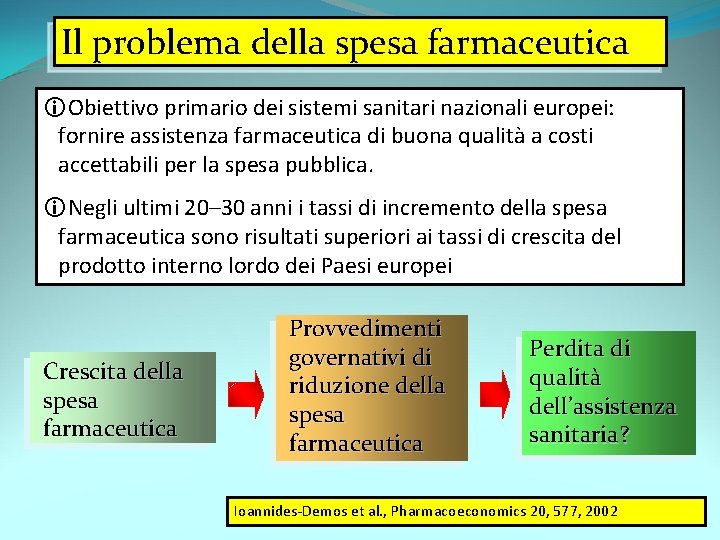 Il problema della spesa farmaceutica

ⓘ Obiettivo primario dei sistemi sanitari nazionali europei: fornire assistenza farmaceutica di buona qualità a costi accettabili per la spesa pubblica.

ⓘ Negli ultimi 20–30 anni i tassi di incremento della spesa farmaceutica sono risultati superiori ai tassi di crescita del prodotto interno lordo dei Paesi europei

Crescita della spesa farmaceutica

Provvedimenti governativi di riduzione della spesa farmaceutica

Perdita di qualità dell'assistenza sanitaria?

Ioannides-Demos et al., Pharmacoeconomics 20, 577, 2002